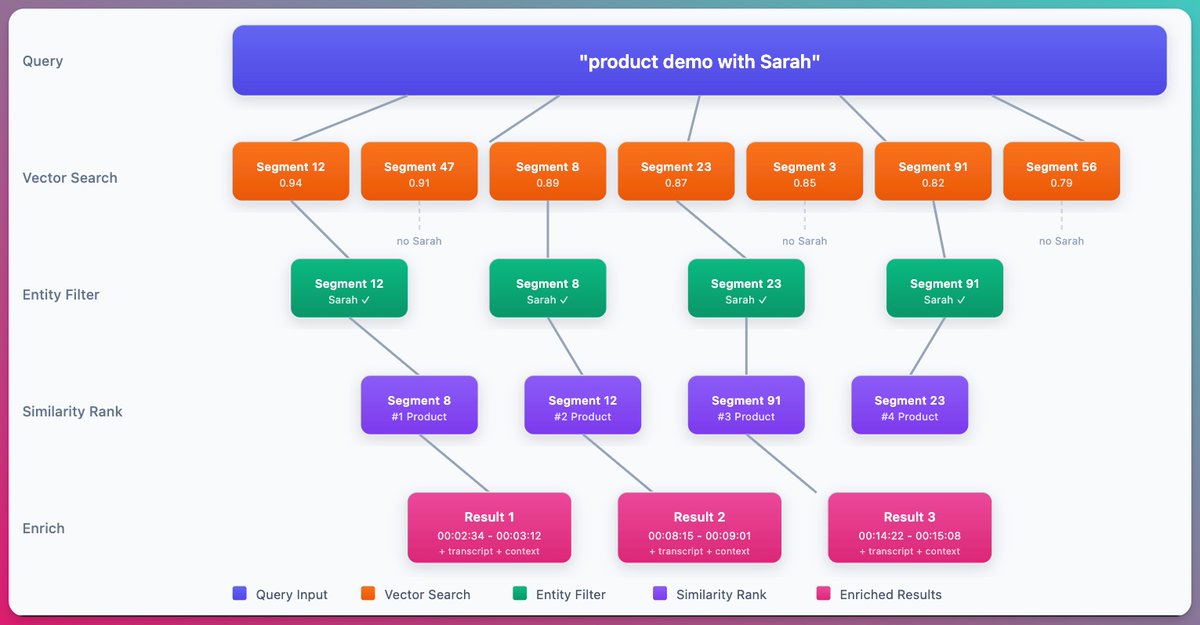 Query

"product demo with Sarah"

Vector Search

Segment 12
0.94

Segment 47
0.91

Segment 8
0.89

Segment 23
0.87

Segment 3
0.85

Segment 91
0.82

Segment 56
0.79

no Sarah

no Sarah

no Sarah

Entity Filter

Segment 12
Sarah ✓

Segment 8
Sarah ✓

Segment 23
Sarah ✓

Segment 91
Sarah ✓

Similarity Rank

Segment 8
#1 Product

Segment 12
#2 Product

Segment 91
#3 Product

Segment 23
#4 Product

Enrich

Result 1
00:02:34 - 00:03:12
+ transcript + context

Result 2
00:08:15 - 00:09:01
+ transcript + context

Result 3
00:14:22 - 00:15:08
+ transcript + context

Query Input
Vector Search
Entity Filter
Similarity Rank
Enriched Results